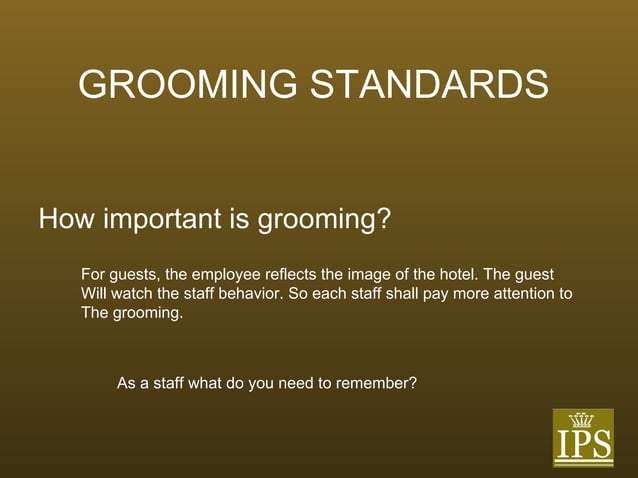 GROOMING STANDARDS

How important is grooming?

For guests, the employee reflects the image of the hotel. The guest Will watch the staff behavior. So each staff shall pay more attention to The grooming.

As a staff what do you need to remember?

IPS